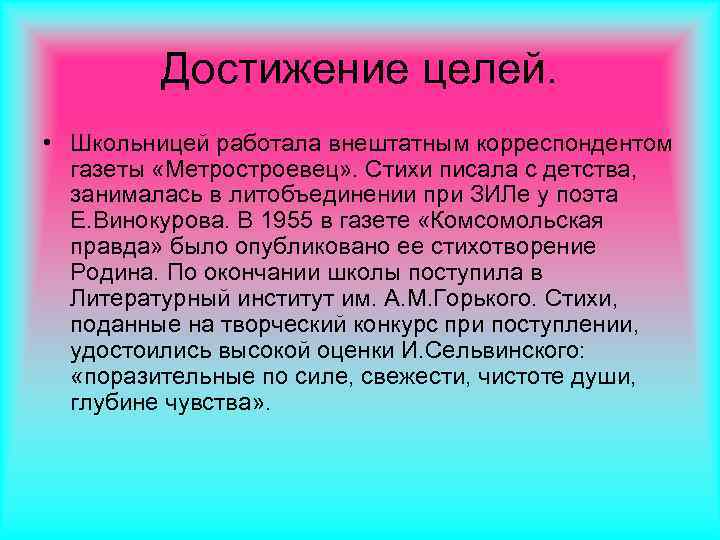 Достижение целей.

• Школьницей работала внештатным корреспондентом газеты «Метростроевец». Стихи писала с детства, занималась в литобъединении при ЗИЛе у поэта Е.Винокурова. В 1955 в газете «Комсомольская правда» было опубликовано ее стихотворение Родина. По окончании школы поступила в Литературный институт им. А.М.Горького. Стихи, поданные на творческий конкурс при поступлении, удостоились высокой оценки И.Сельвинского: «поразительные по силе, свежести, чистоте души, глубине чувства».